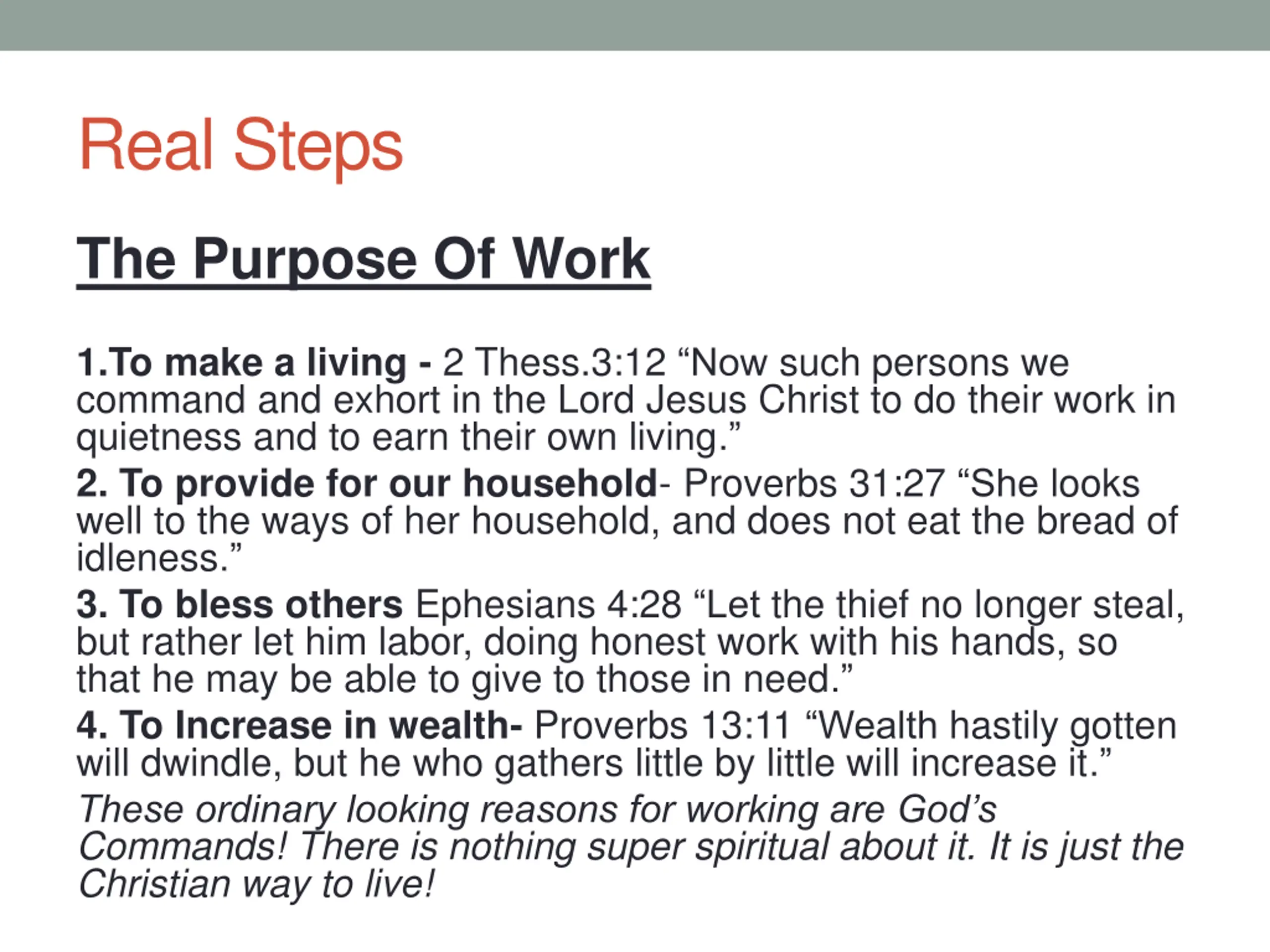 Real Steps

The Purpose Of Work

1.To make a living - 2 Thess.3:12 “Now such persons we command and exhort in the Lord Jesus Christ to do their work in quietness and to earn their own living.”

2. To provide for our household- Proverbs 31:27 “She looks well to the ways of her household, and does not eat the bread of idleness.”

3. To bless others Ephesians 4:28 “Let the thief no longer steal, but rather let him labor, doing honest work with his hands, so that he may be able to give to those in need.”

4. To Increase in wealth- Proverbs 13:11 “Wealth hastily gotten will dwindle, but he who gathers little by little will increase it.”

These ordinary looking reasons for working are God’s Commands! There is nothing super spiritual about it. It is just the Christian way to live!